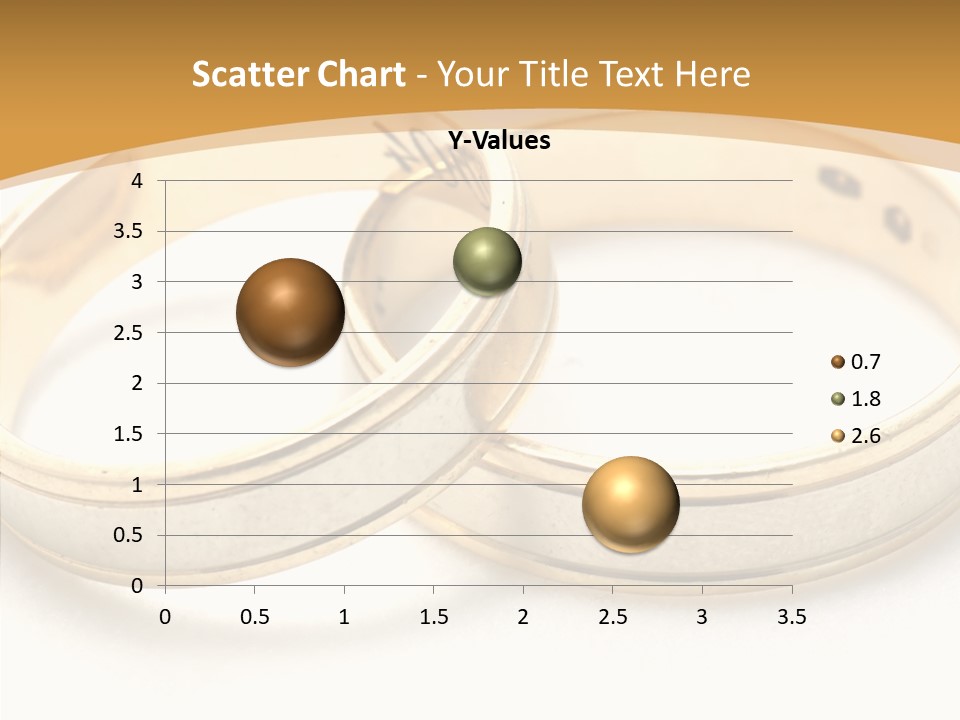 Scatter Chart - Your Title Text Here

Y-Values

4
3.5
3
2.5
2
1.5
1
0.5
0

0 0.5 1 1.5 2 2.5 3 3.5

0.7
1.8
2.6